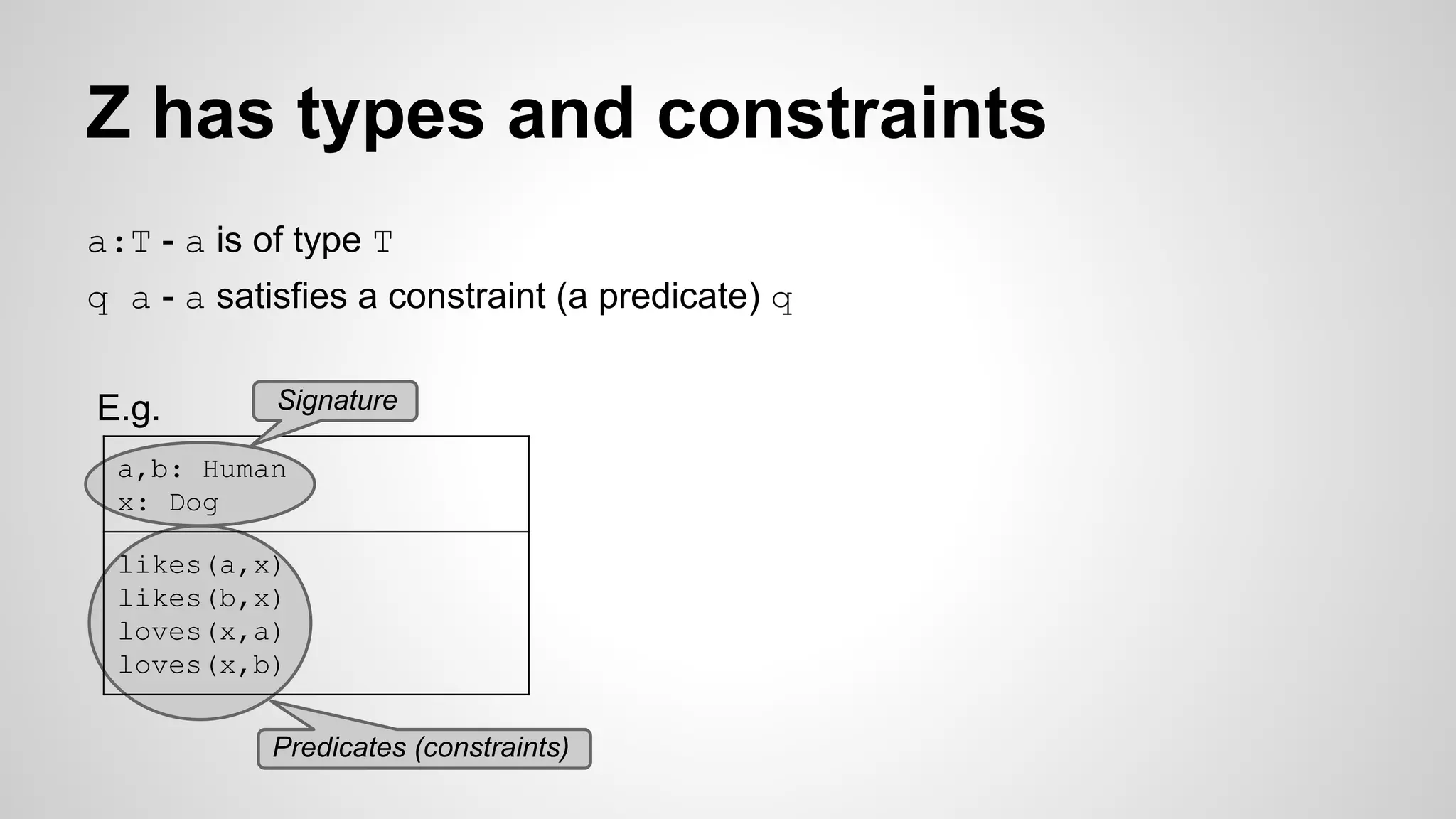 Z has types and constraints

a:T - a is of type T

q a - a satisfies a constraint (a predicate) q

E.g.

Signature

a,b: Human
x: Dog

likes(a,x)
likes(b,x)
loves(x,a)
loves(x,b)

Predicates (constraints)